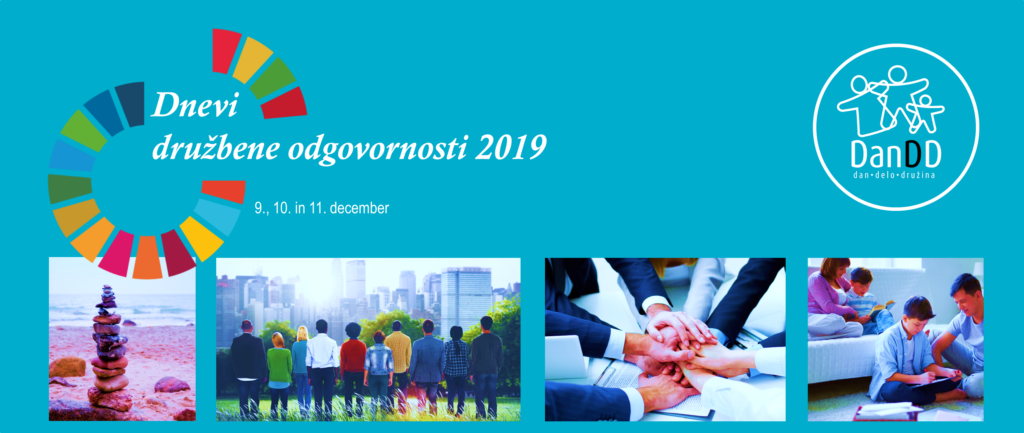 Dnevi družbene odgovornosti 2019

9., 10. in 11. december

DanDD
dan•delo•družina